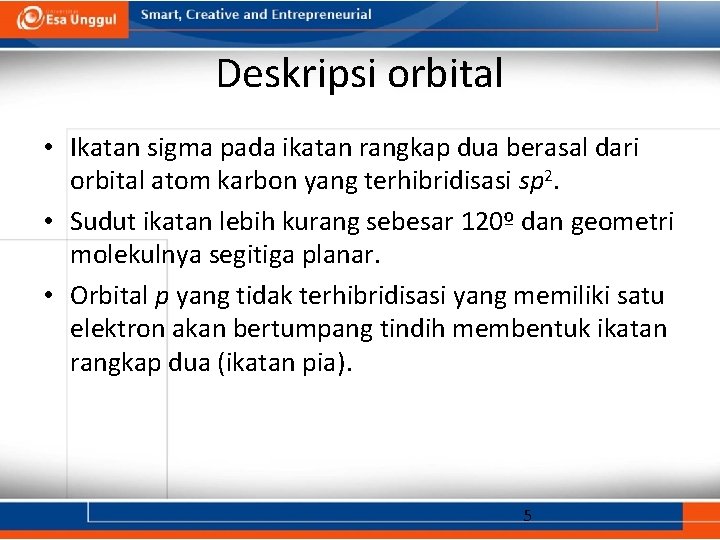 Esa Unggul Smart, Creative and Entrepreneurial

Deskripsi orbital

• Ikatan sigma pada ikatan rangkap dua berasal dari orbital atom karbon yang terhibridisasi $sp^2$.

• Sudut ikatan lebih kurang sebesar 120º dan geometri molekulnya segitiga planar.

• Orbital $p$ yang tidak terhibridisasi yang memiliki satu elektron akan bertumpang tindih membentuk ikatan rangkap dua (ikatan pia).

5